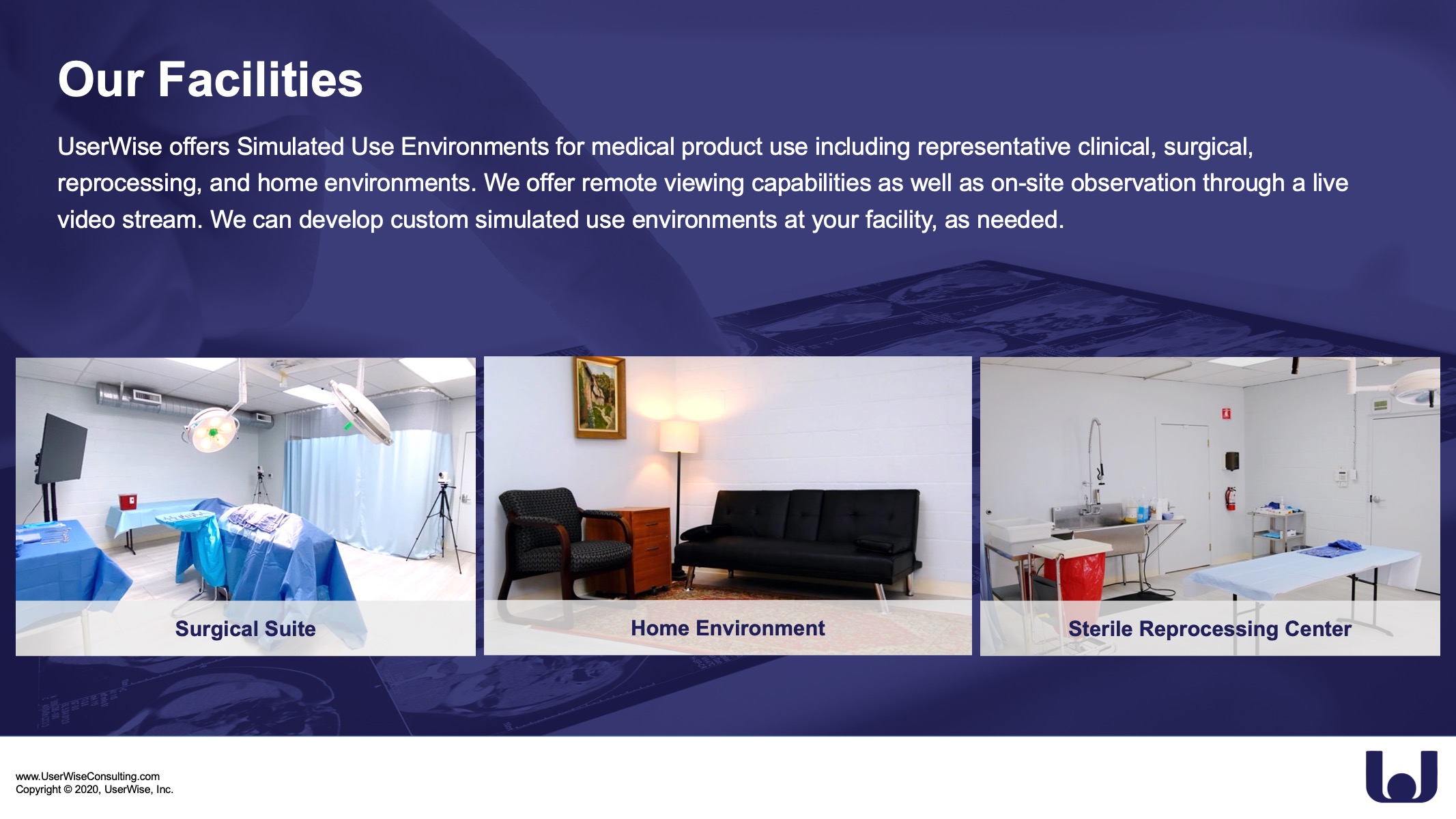 Our Facilities

UserWise offers Simulated Use Environments for medical product use including representative clinical, surgical, reprocessing, and home environments. We offer remote viewing capabilities as well as on-site observation through a live video stream. We can develop custom simulated use environments at your facility, as needed.

Surgical Suite

Home Environment

Sterile Reprocessing Center

www.UserWiseConsulting.com
Copyright © 2020, UserWise, Inc.